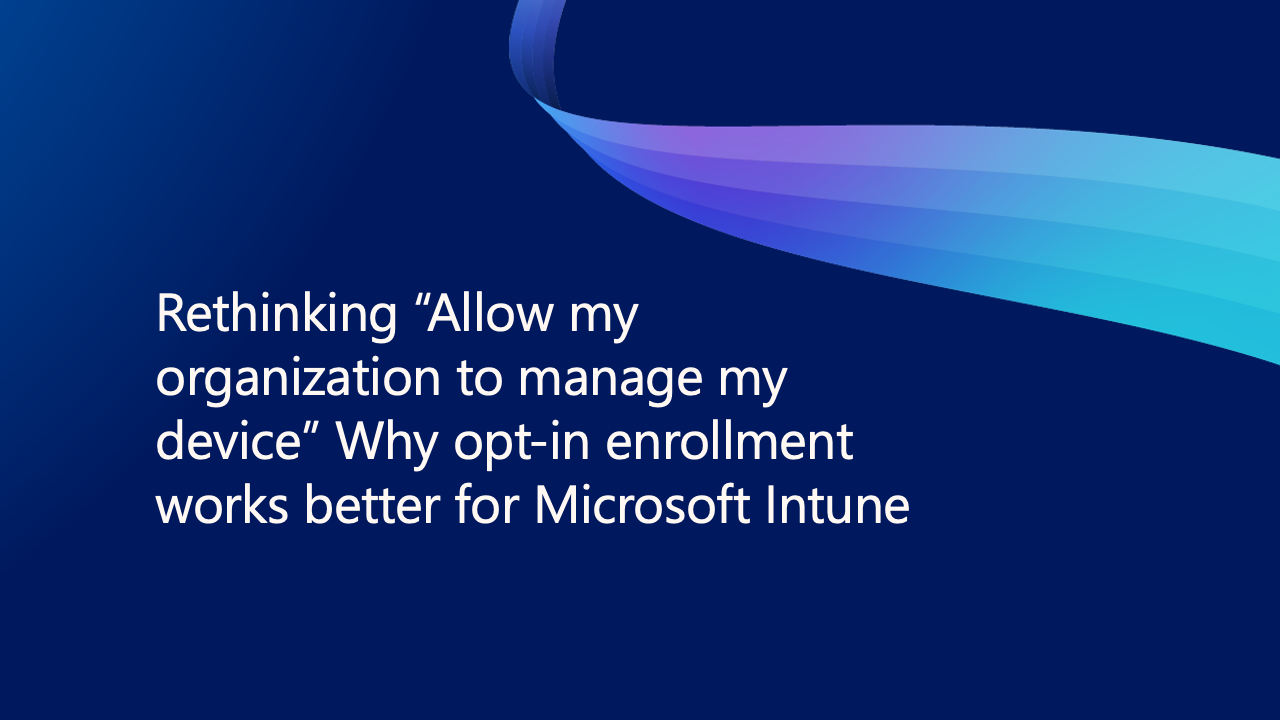 Rethinking “Allow my organization to manage my device” Why opt-in enrollment works better for Microsoft Intune